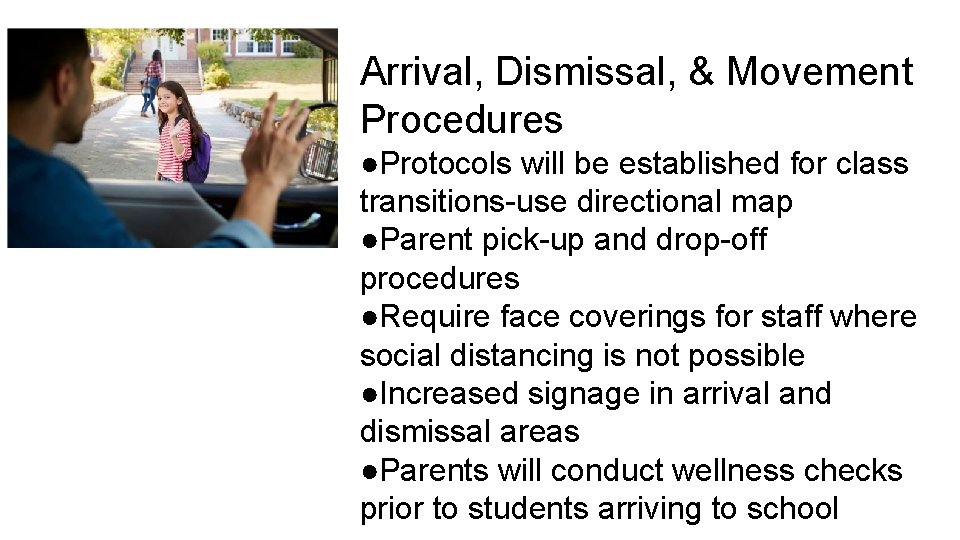 Arrival, Dismissal, & Movement Procedures

●Protocols will be established for class transitions-use directional map

●Parent pick-up and drop-off procedures

●Require face coverings for staff where social distancing is not possible

●Increased signage in arrival and dismissal areas

●Parents will conduct wellness checks prior to students arriving to school